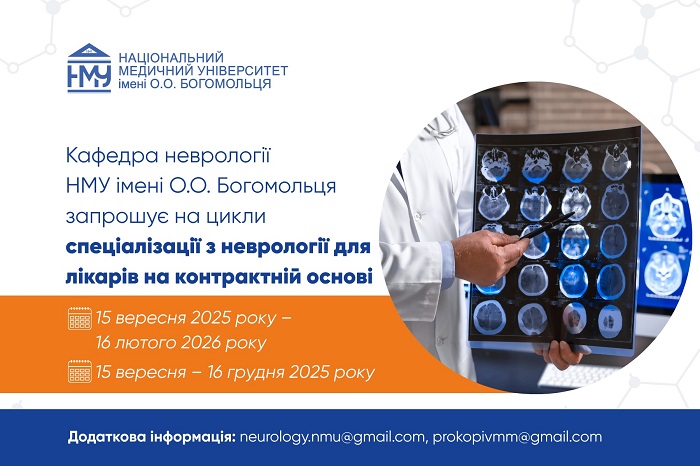 НМУ
НАЦІОНАЛЬНИЙ
МЕДИЧНИЙ УНІВЕРСИТЕТ
імені О.О. БОГОМОЛЬЦЯ

Кафедра неврології
НМУ імені О.О. Богомольця
запрошує на цикли
спеціалізації з неврології для
лікарів на контрактній основі

15 вересня 2025 року –
16 лютого 2026 року

15 вересня – 16 грудня 2025 року

Додаткова інформація: neurology.nmu@gmail.com, prokopivmm@gmail.com